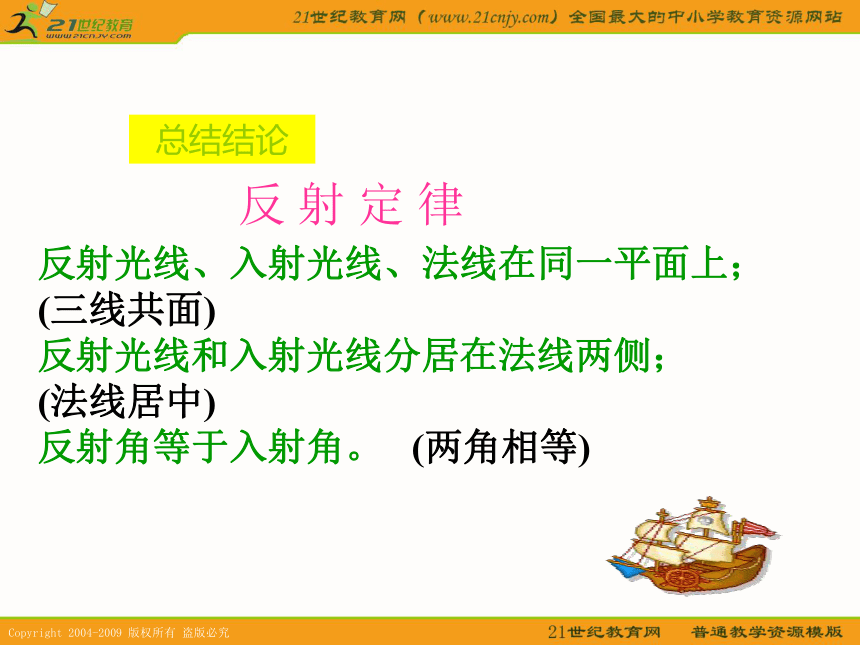 21世纪教育
www.21cnjy.com

21世纪教育网（www.21cnjy.com）全国最大的中小学教育资源网站

总结结论

反 射 定 律

反射光线、入射光线、法线在同一平面上；
(三线共面)
反射光线和入射光线分居在法线两侧；
(法线居中)
反射角等于入射角。 (两角相等)

Copyright 2004-2009 版权所有 盗版必究

21世纪教育网 普通教学资源模版